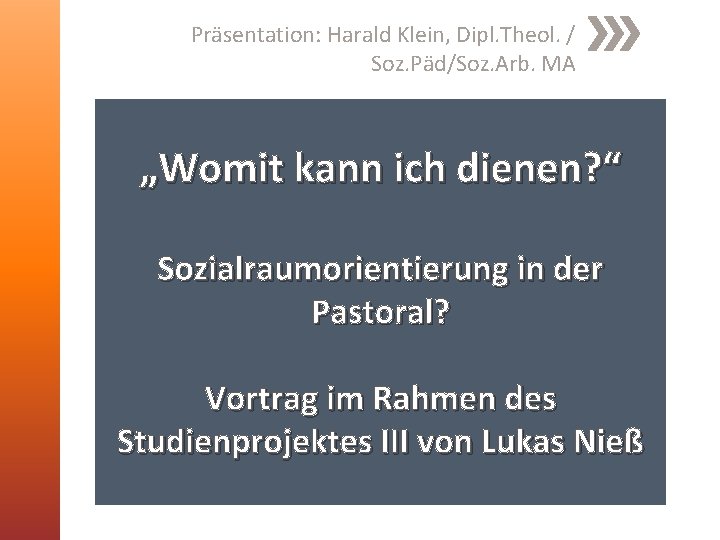 Präsentation: Harald Klein, Dipl.Theol. / Soz.Päd/Soz.Arb. MA

„Womit kann ich dienen?“

Sozialraumorientierung in der Pastoral?

Vortrag im Rahmen des Studienprojektes III von Lukas Nieß